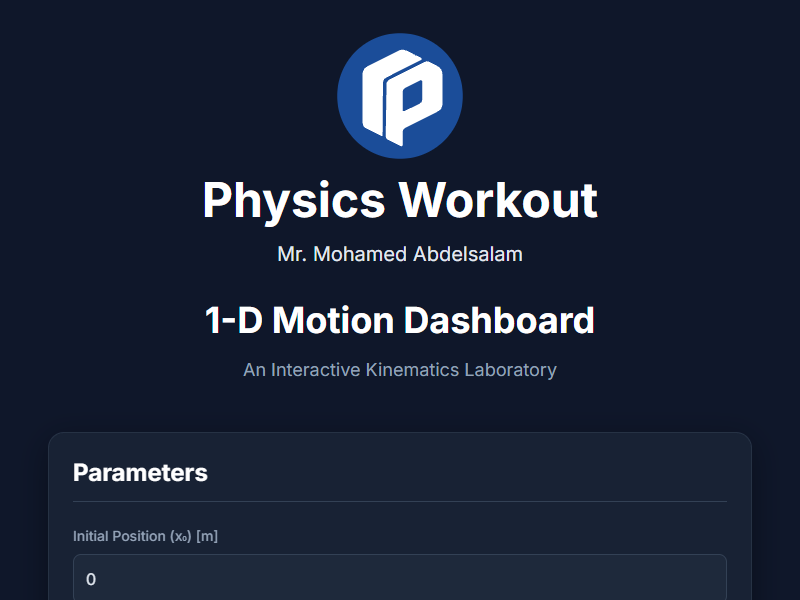 Physics Workout

Mr. Mohamed Abdelsalam

1-D Motion Dashboard

An Interactive Kinematics Laboratory

Parameters

Initial Position ($x_0$) [m]

0